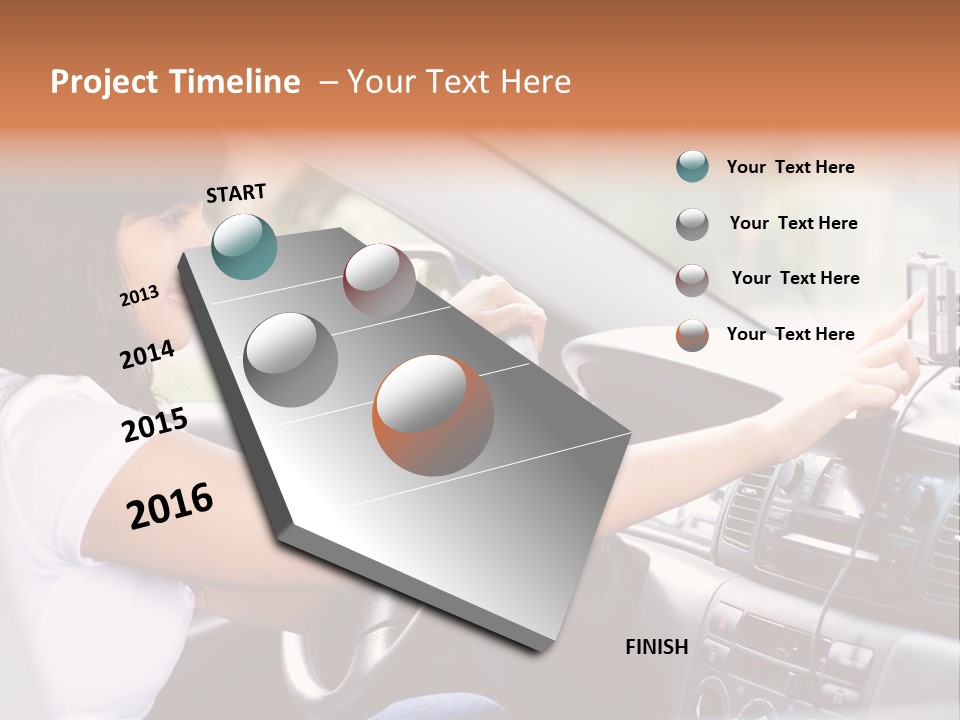 Project Timeline – Your Text Here

START

2013

2014

2015

2016

FINISH

Your Text Here

Your Text Here

Your Text Here

Your Text Here